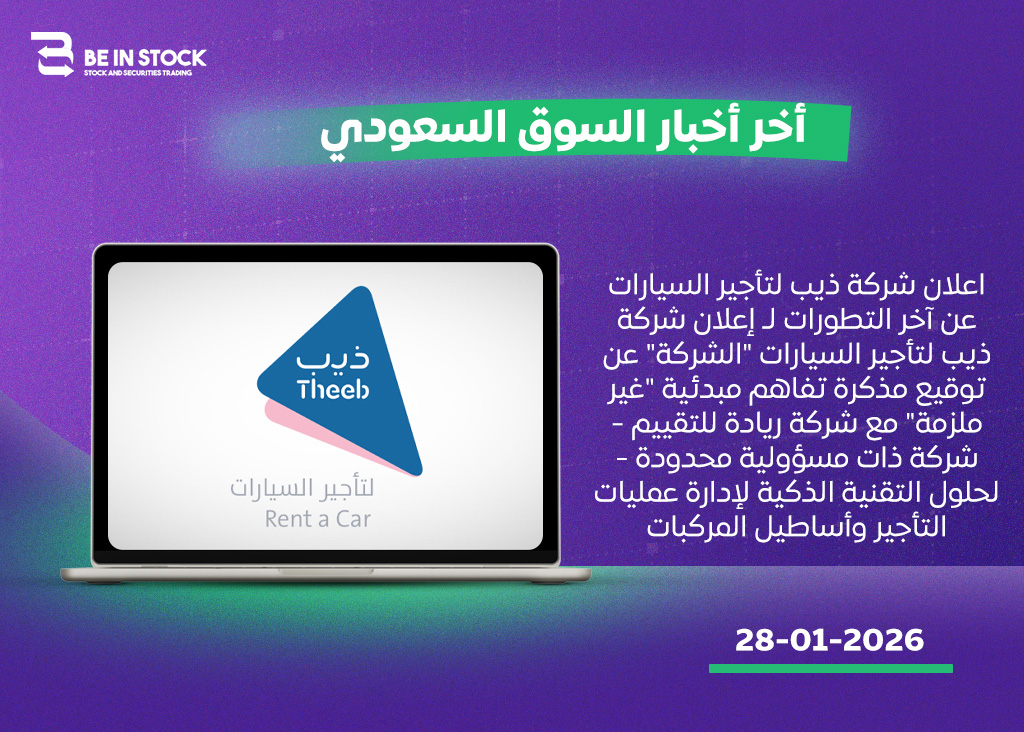 BE IN STOCK
STOCK AND SECURITIES TRADING

أخر أخبار السوق السعودي

ذيب
Theeb
لتأجير السيارات
Rent a Car

اعلان شركة ذيب لتأجير السيارات عن آخر التطورات لـ إعلان شركة ذيب لتأجير السيارات "الشركة" عن توقيع مذكرة تفاهم مبدئية "غير ملزمة" مع شركة ريادة للتقييم - شركة ذات مسؤولية محدودة - لحلول التقنية الذكية لإدارة عمليات التأجير وأساطيل المركبات

28-01-2026